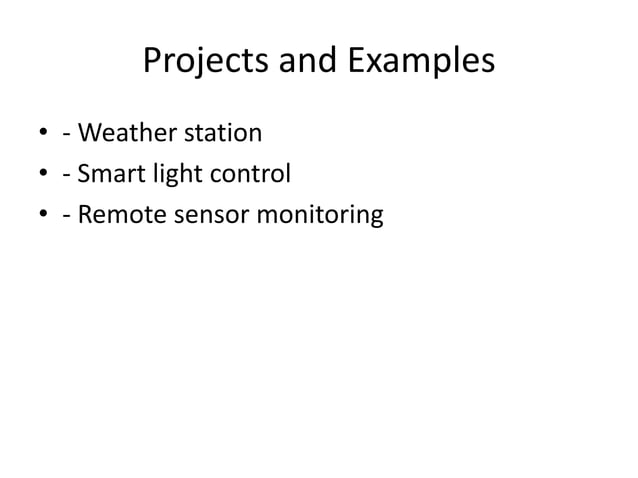 Projects and Examples

• - Weather station
• - Smart light control
• - Remote sensor monitoring